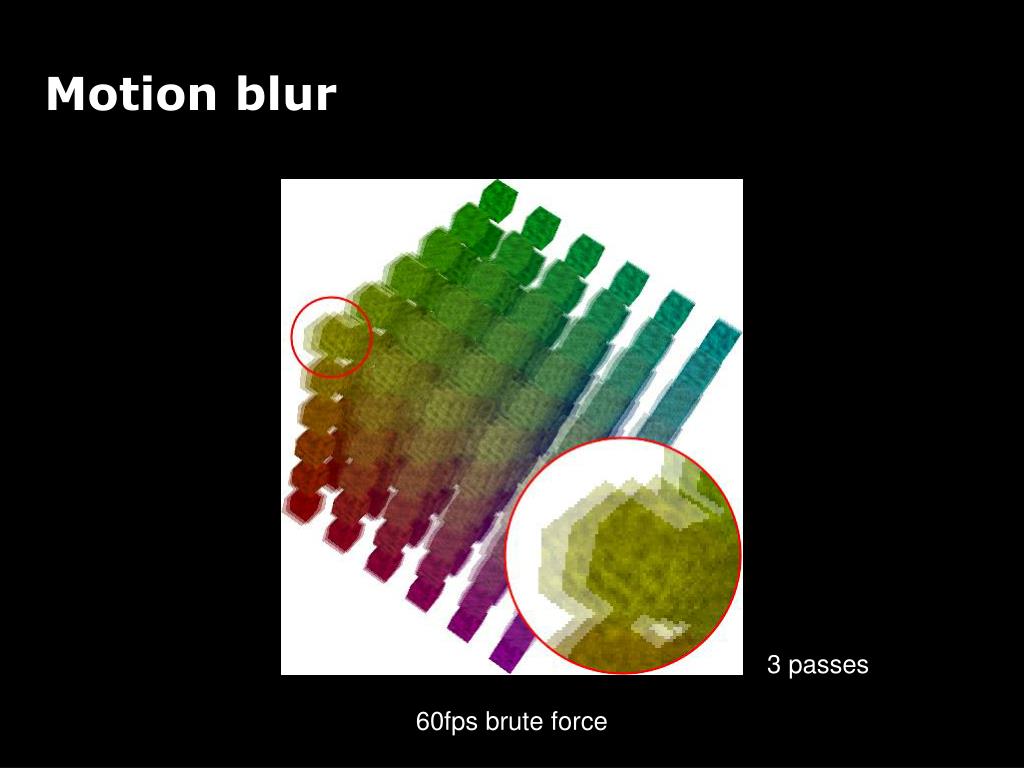 Motion blur

3 passes

60fps brute force